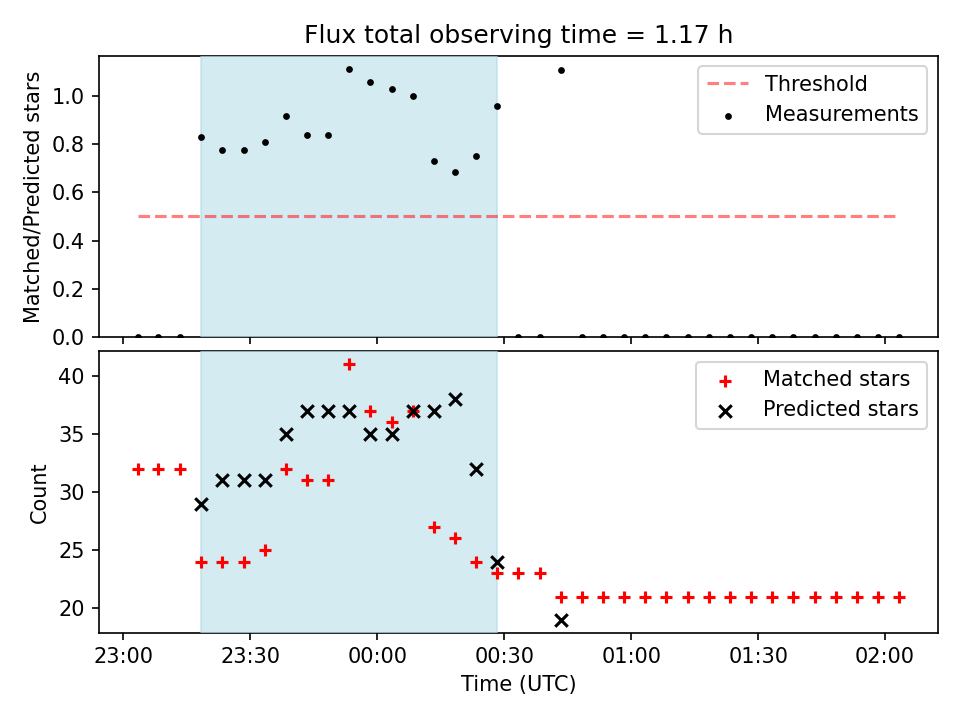 Flux total observing time = 1.17 h

Matched/Predicted stars

1.0
0.8
0.6
0.4
0.2
0.0

Threshold
Measurements

Count

40
35
30
25
20

Matched stars
Predicted stars

23:00
23:30
00:00
00:30
01:00
01:30
02:00

Time (UTC)